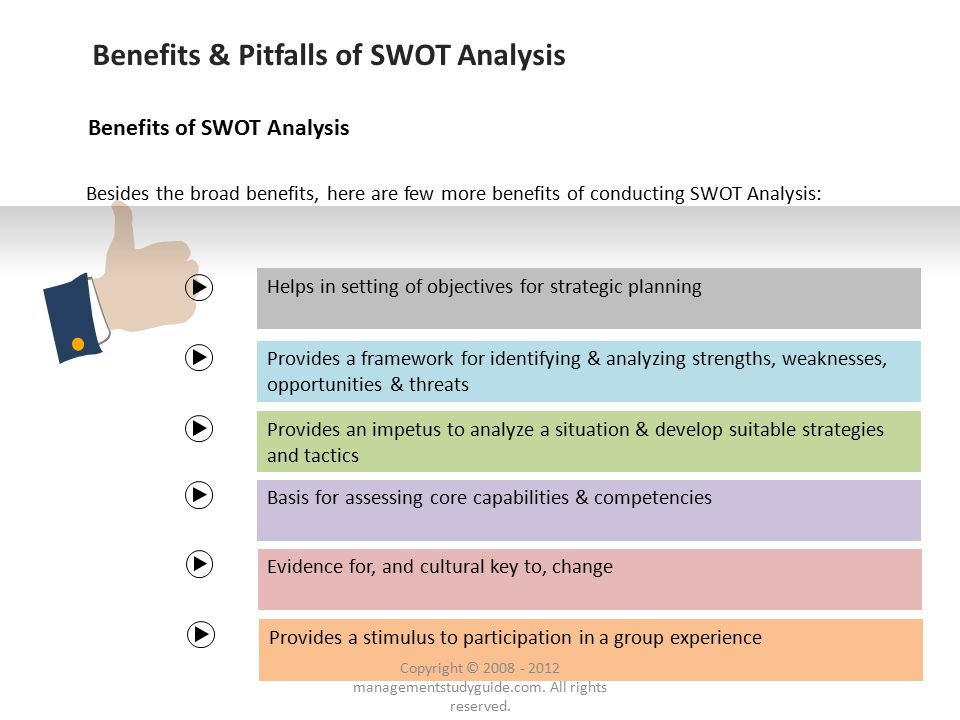 Benefits & Pitfalls of SWOT Analysis

Benefits of SWOT Analysis

Besides the broad benefits, here are few more benefits of conducting SWOT Analysis:

Helps in setting of objectives for strategic planning

Provides a framework for identifying & analyzing strengths, weaknesses, opportunities & threats

Provides an impetus to analyze a situation & develop suitable strategies and tactics

Basis for assessing core capabilities & competencies

Evidence for, and cultural key to, change

Provides a stimulus to participation in a group experience

Copyright © 2008 - 2012 managementstudyguide.com. All rights reserved.